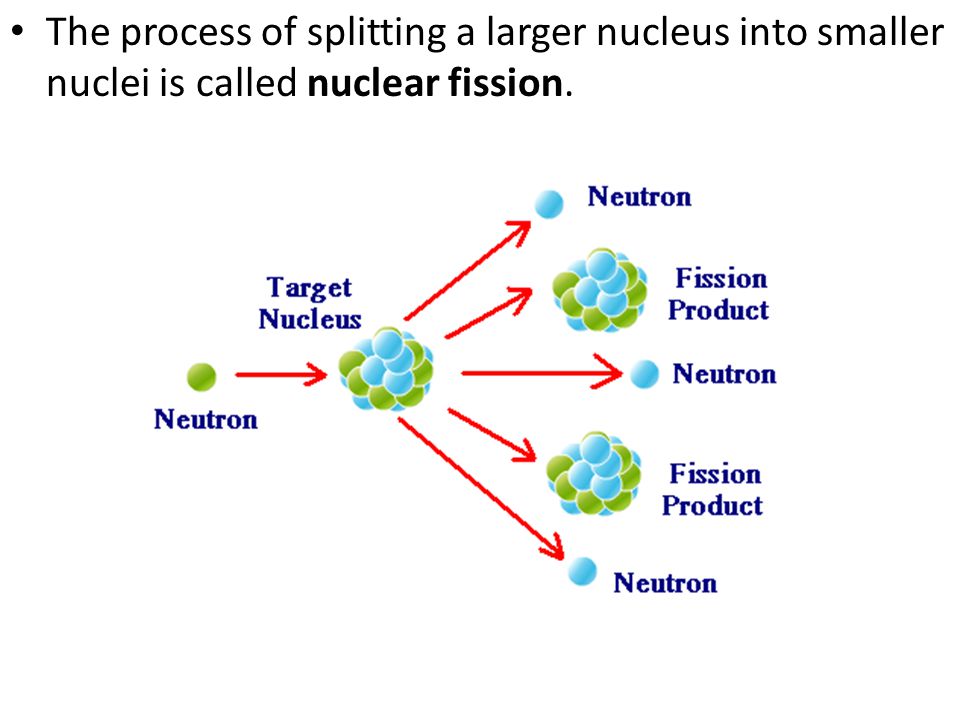 • The process of splitting a larger nucleus into smaller nuclei is called **nuclear fission**.

Neutron

Target Nucleus

Neutron

Fission Product

Neutron

Fission Product

Neutron